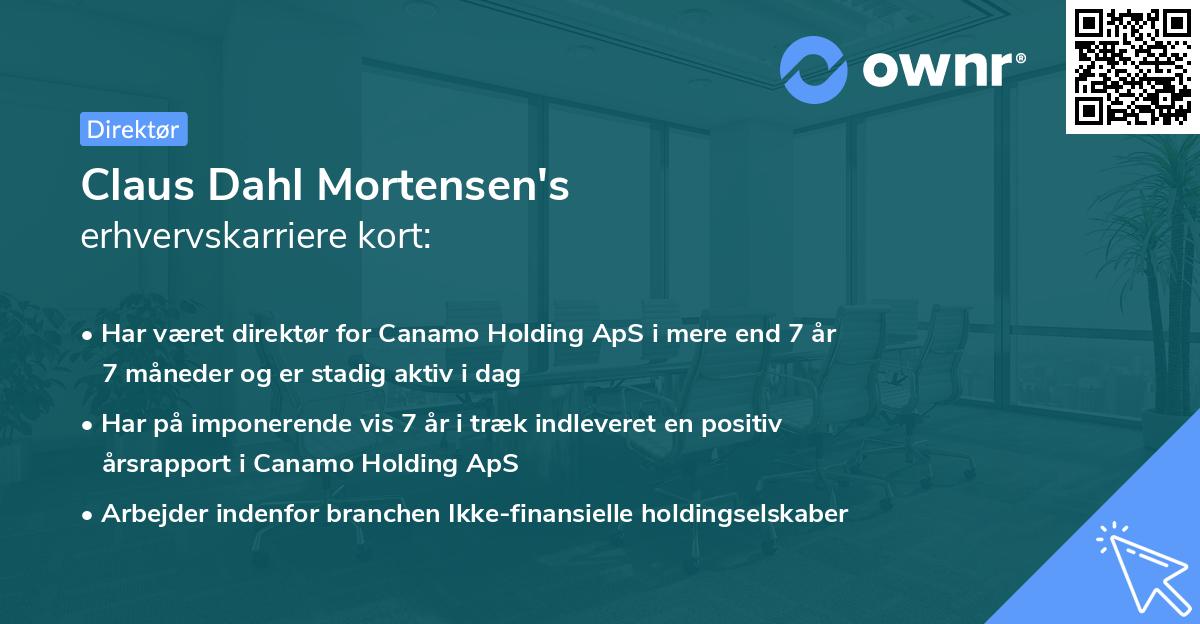 ownr®

Direktør

Claus Dahl Mortensen's
erhvervskarriere kort:

• Har været direktør for Canamo Holding ApS i mere end 7 år 7 måneder og er stadig aktiv i dag

• Har på imponerende vis 7 år i træk indleveret en positiv årsrapport i Canamo Holding ApS

• Arbejder indenfor branchen Ikke-finansielle holdingselskaber